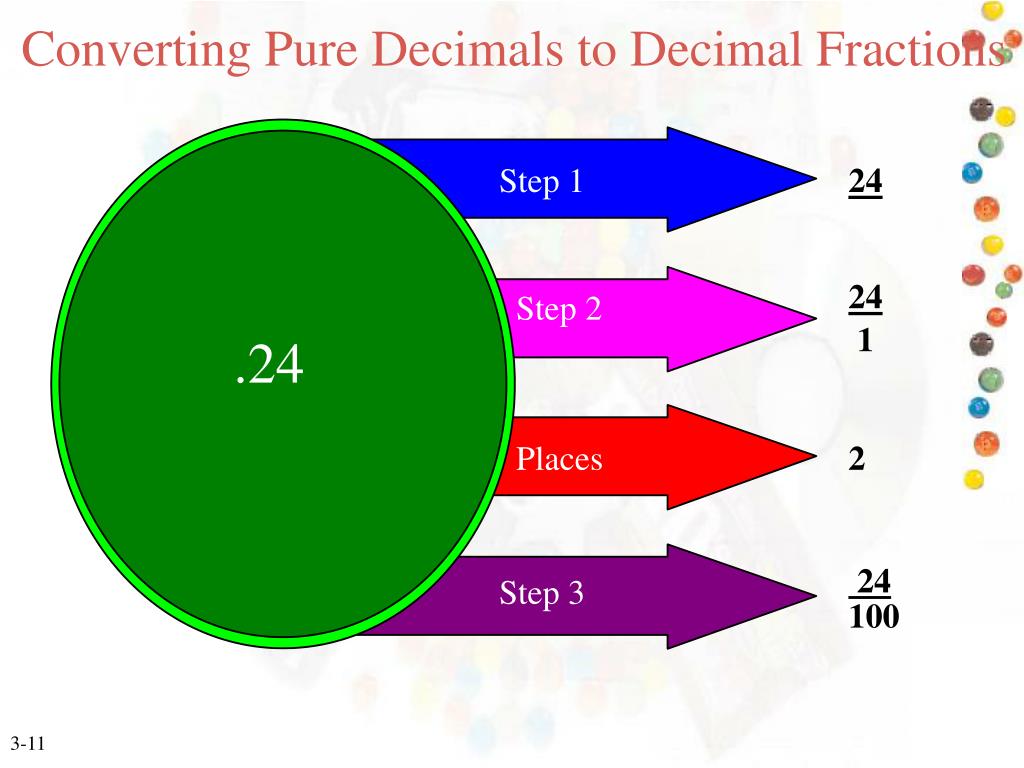 Converting Pure Decimals to Decimal Fractions

.24

Step 1

24

Step 2

$\frac{24}{1}$

Places

2

Step 3

$\frac{24}{100}$

3-11